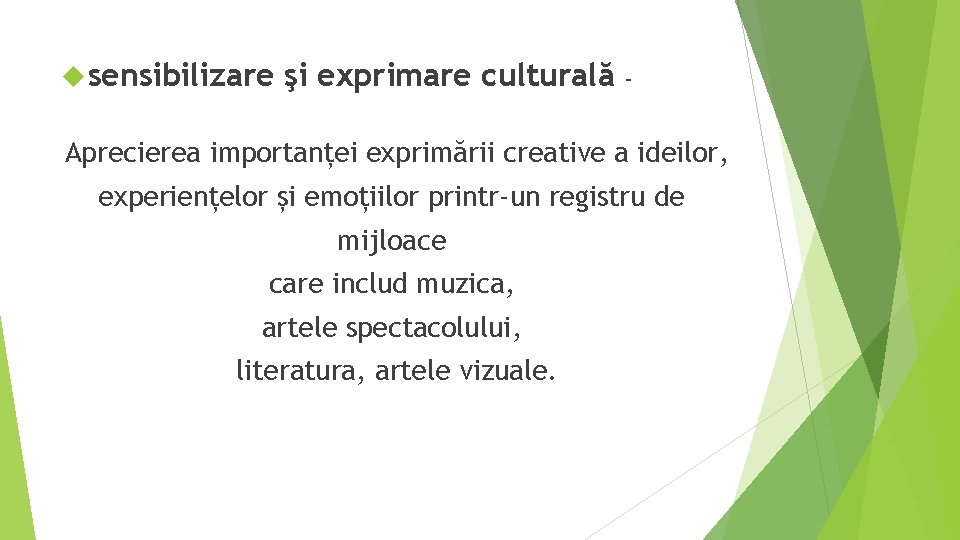 sensibilizare şi exprimare culturală -

Aprecierea importanței exprimării creative a ideilor, experiențelor și emoțiilor printr-un registru de mijloace care includ muzica, artele spectacolului, literatura, artele vizuale.